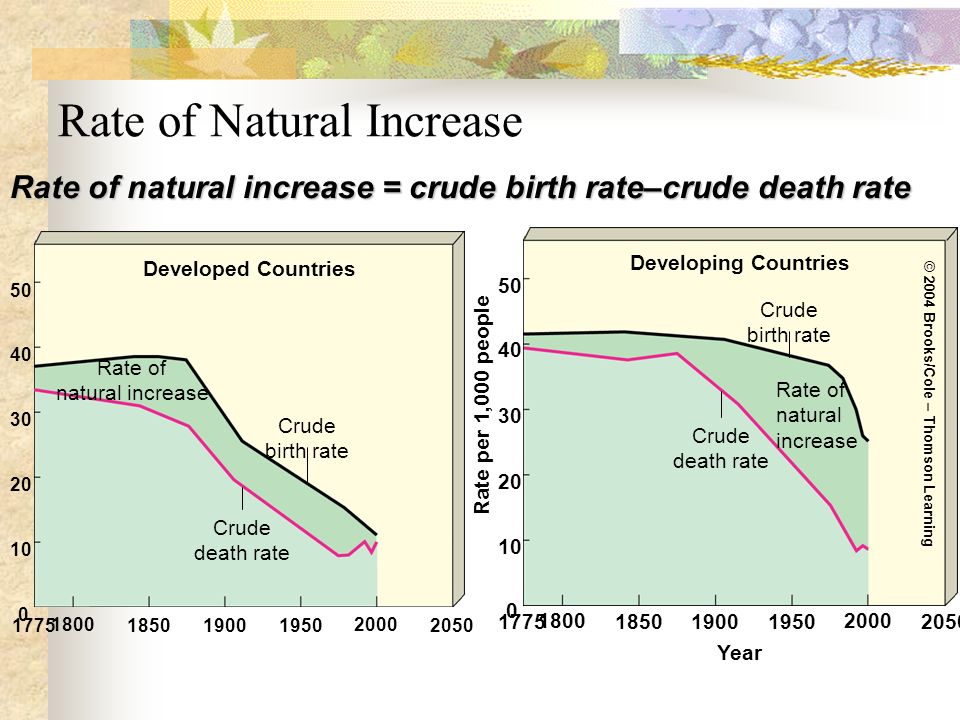 Rate of Natural Increase

Rate of natural increase = crude birth rate–crude death rate

Developed Countries

50
40
30
20
10
0

Rate of natural increase

Crude birth rate

Crude death rate

1775 1800 1850 1900 1950 2000 2050

Developing Countries

Rate per 1,000 people

50
40
30
20
10
0

Crude birth rate

Rate of natural increase

Crude death rate

1775 1800 1850 1900 1950 2000 2050

Year

© 2004 Brooks/Cole – Thomson Learning